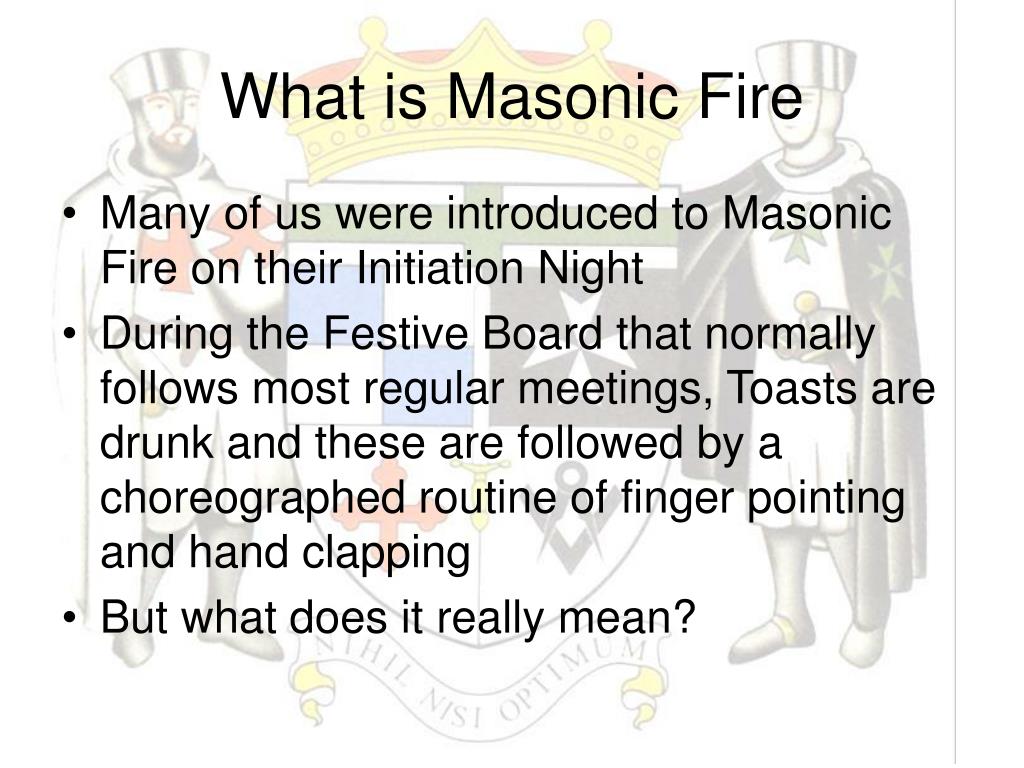 What is Masonic Fire

• Many of us were introduced to Masonic Fire on their Initiation Night

• During the Festive Board that normally follows most regular meetings, Toasts are drunk and these are followed by a choreographed routine of finger pointing and hand clapping

• But what does it really mean?

NIHIL NISI OPTIMUM